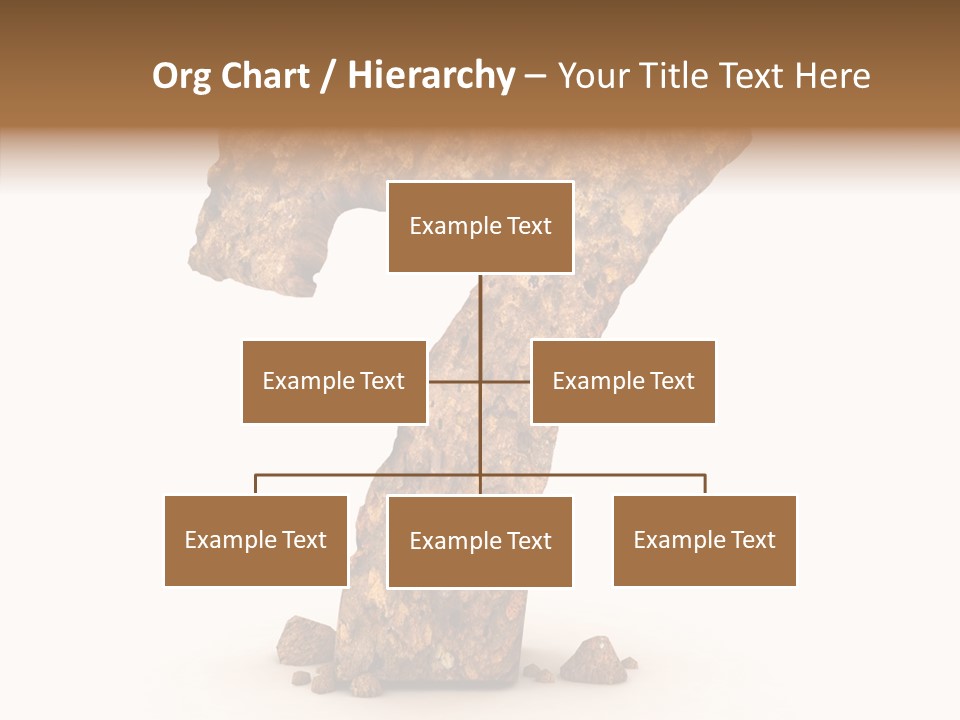 Org Chart / Hierarchy – Your Title Text Here

Example Text

Example Text

Example Text

Example Text

Example Text

Example Text